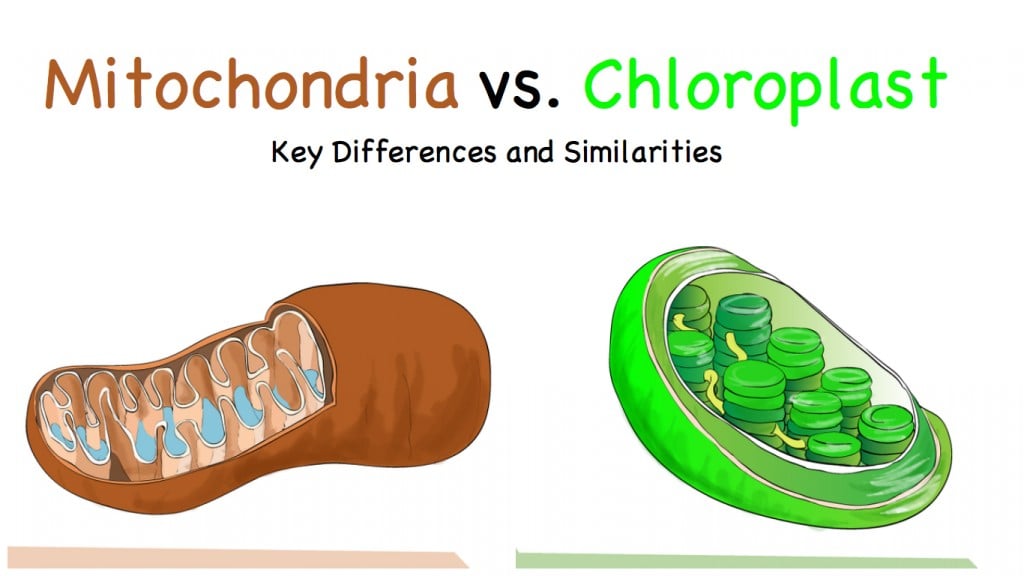 Mitochondria vs. Chloroplast

Key Differences and Similarities